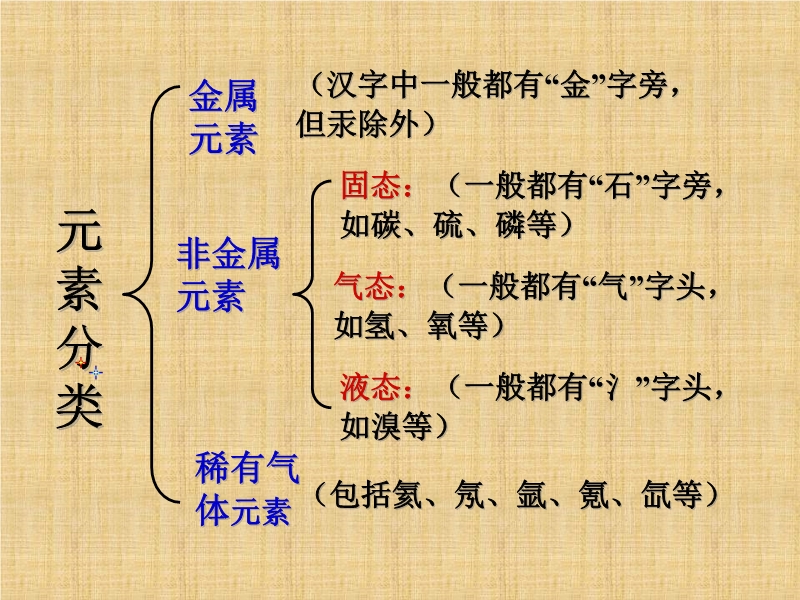 元素分类

金属元素 （汉字中一般都有“金”字旁，但汞除外）

非金属元素

固态：（一般都有“石”字旁，如碳、硫、磷等）

气态：（一般都有“气”字头，如氢、氧等）

液态：（一般都有“氵”字头，如溴等）

稀有气体元素 （包括氦、氖、氩、氪、氙等）